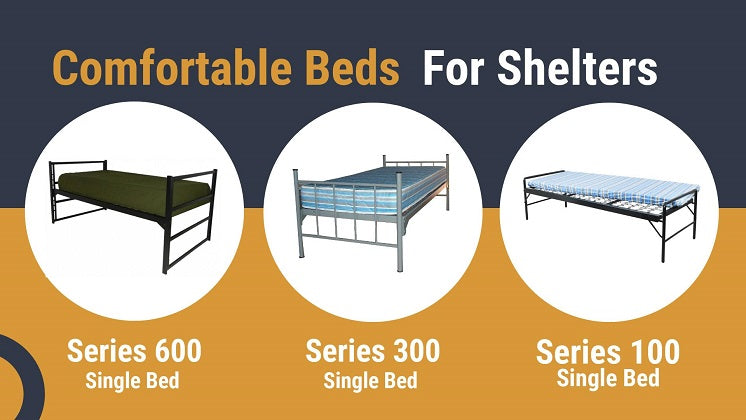 Comfortable Beds For Shelters

Series 600
Single Bed

Series 300
Single Bed

Series 100
Single Bed